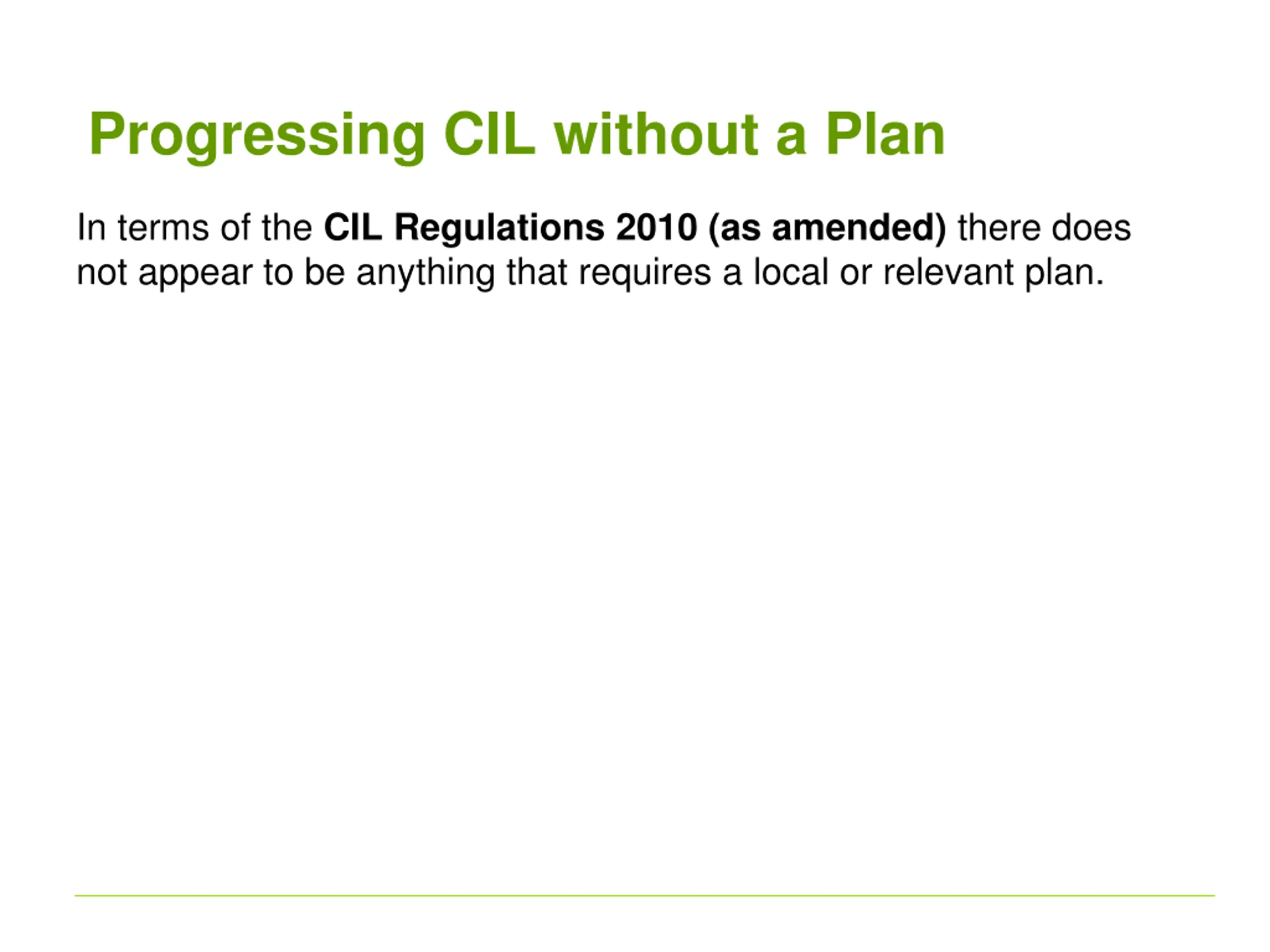 Progressing CIL without a Plan

In terms of the CIL Regulations 2010 (as amended) there does not appear to be anything that requires a local or relevant plan.